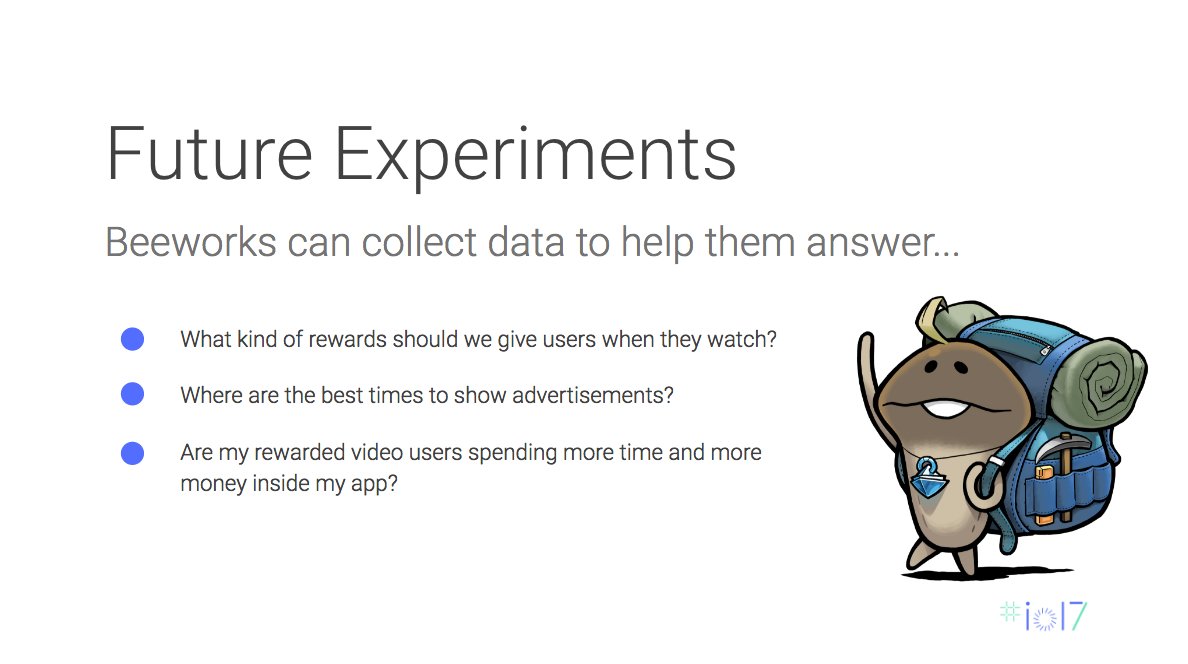 Future Experiments

Beeworks can collect data to help them answer...

What kind of rewards should we give users when they watch?

Where are the best times to show advertisements?

Are my rewarded video users spending more time and more money inside my app?

#io17